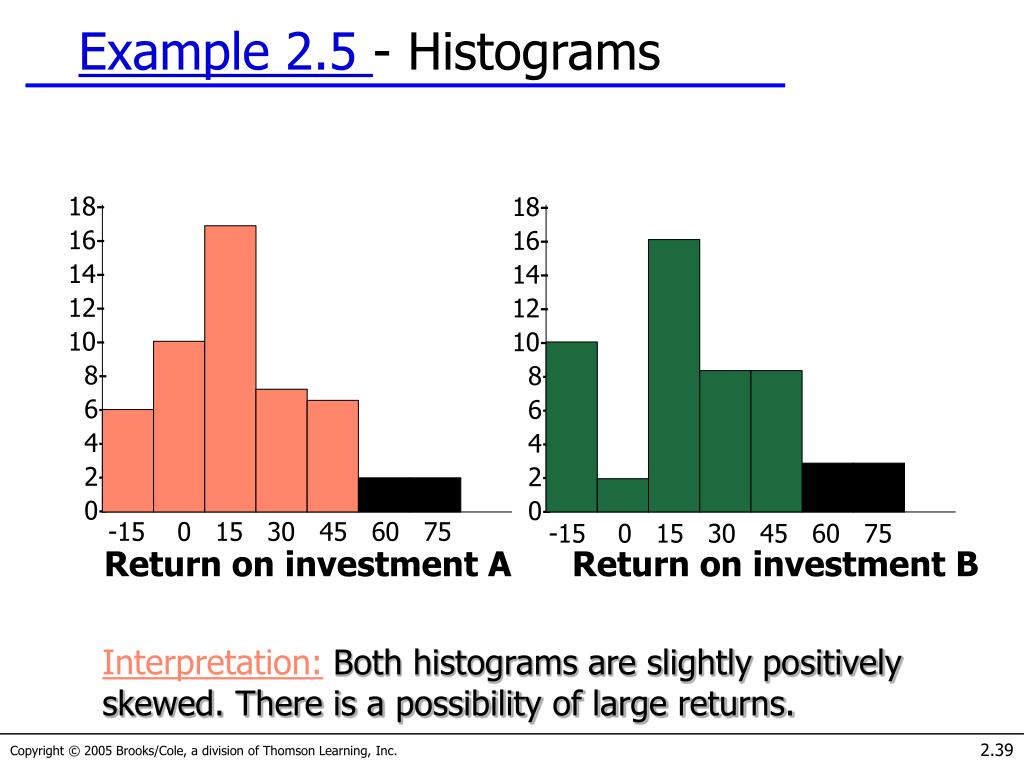 Example 2.5 - Histograms

18
16
14
12
10
8
6
4
2
0
-15 0 15 30 45 60 75
Return on investment A

18
16
14
12
10
8
6
4
2
0
-15 0 15 30 45 60 75
Return on investment B

Interpretation: Both histograms are slightly positively skewed. There is a possibility of large returns.

Copyright © 2005 Brooks/Cole, a division of Thomson Learning, Inc.

2.39